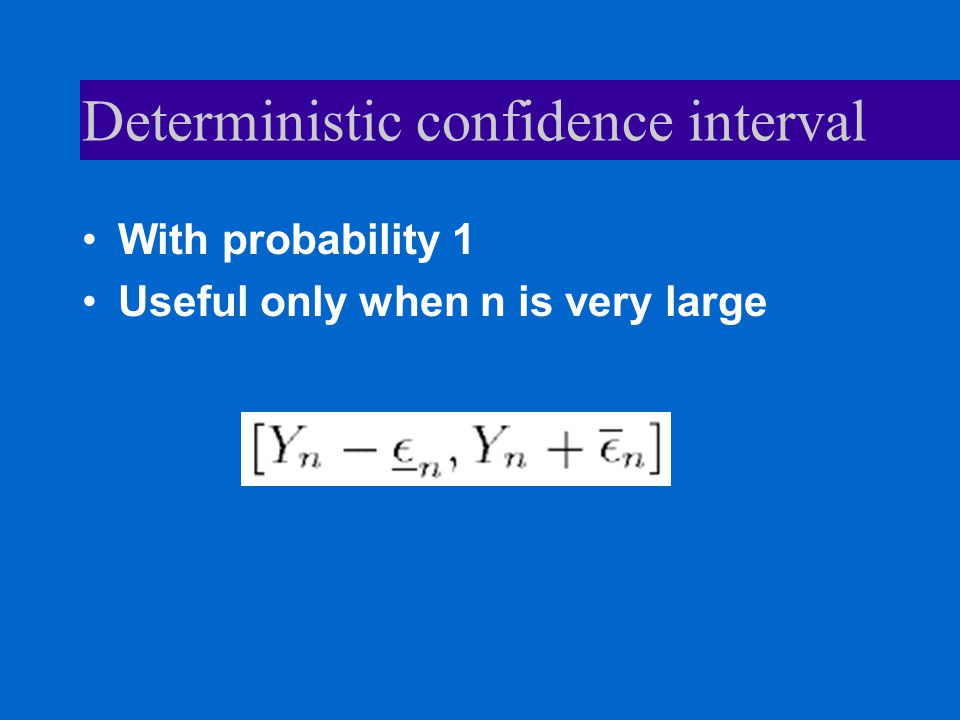 Deterministic confidence interval

• With probability 1
• Useful only when n is very large

$[Y_n - \underline{\epsilon}_n, Y_n + \overline{\epsilon}_n]$